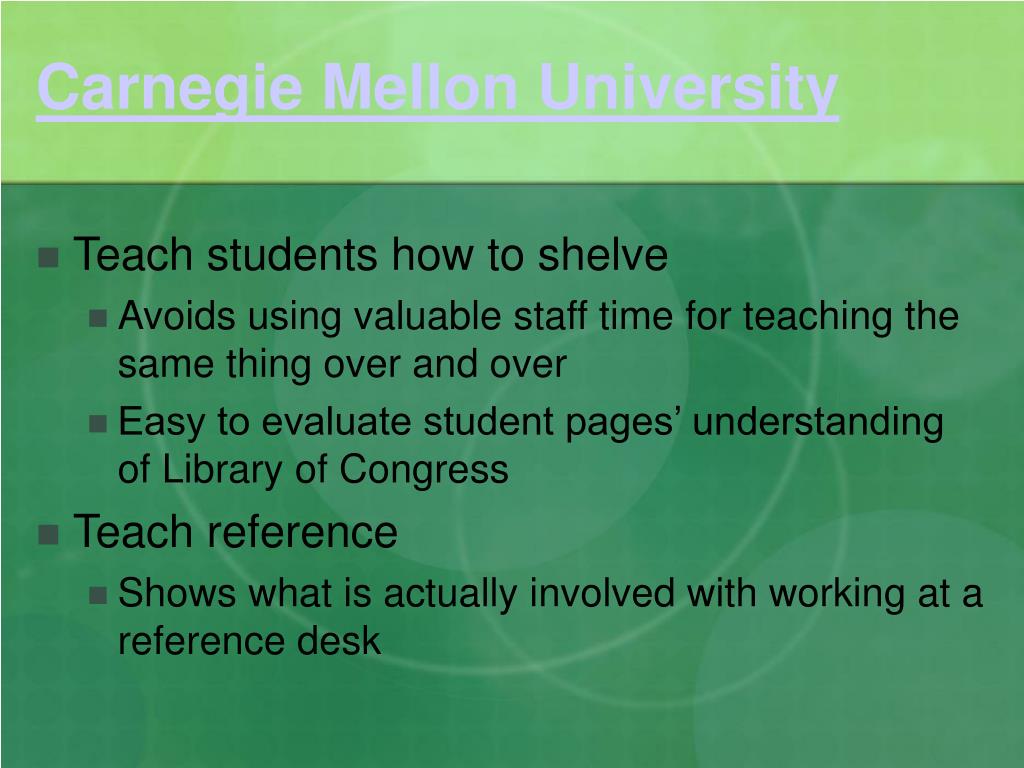 Carnegie Mellon University

Teach students how to shelve
Avoids using valuable staff time for teaching the same thing over and over
Easy to evaluate student pages’ understanding of Library of Congress
Teach reference
Shows what is actually involved with working at a reference desk